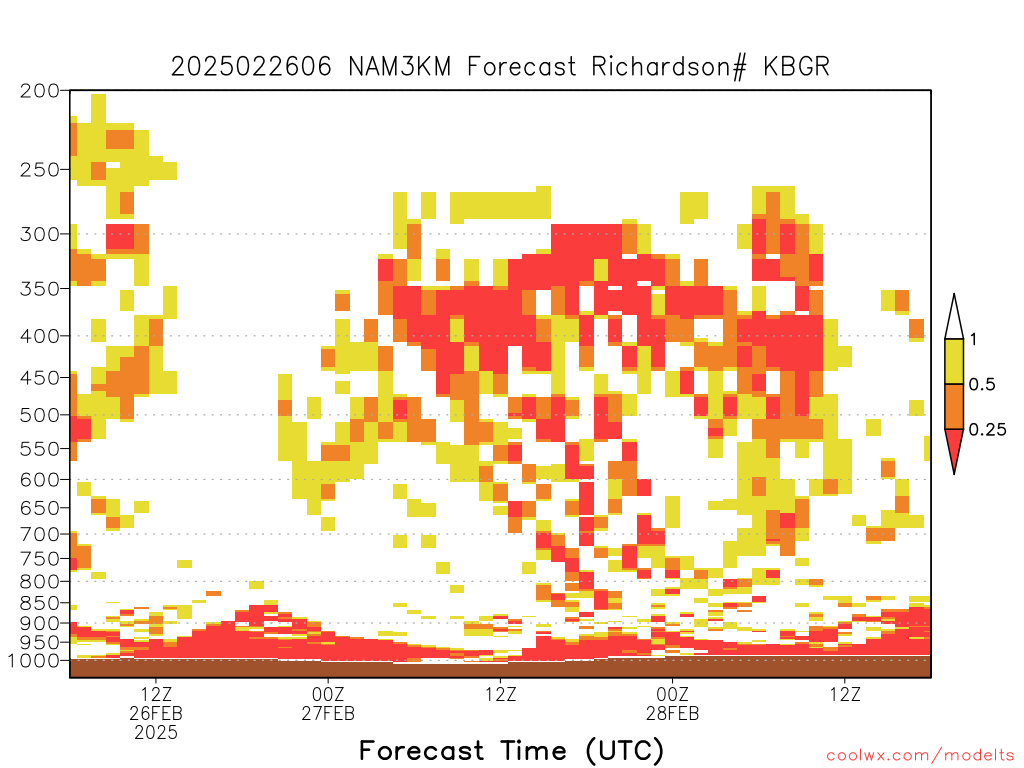 2025022606 NAM3KM Forecast Richardson# KBGR

200
250
300
350
400
450
500
550
600
650
700
750
800
850
900
950
1000

1
0.5
0.25

12Z
26FEB
2025
00Z
27FEB
12Z
00Z
28FEB
12Z

Forecast Time (UTC)

coolwx.com/modelts